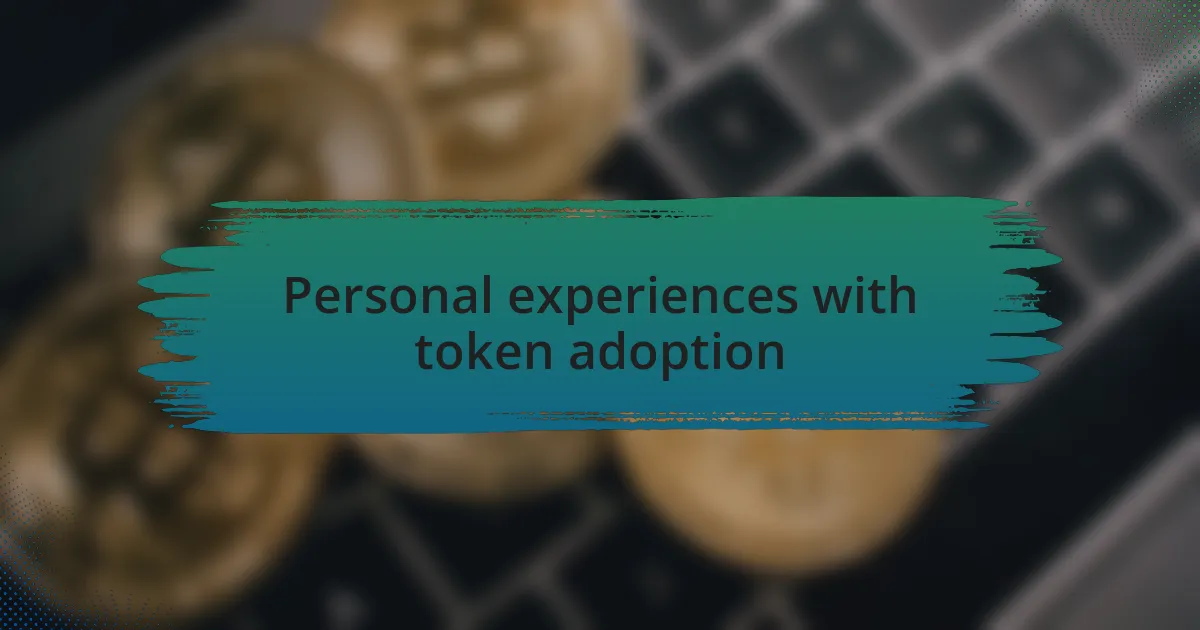 Personal experiences with token adoption